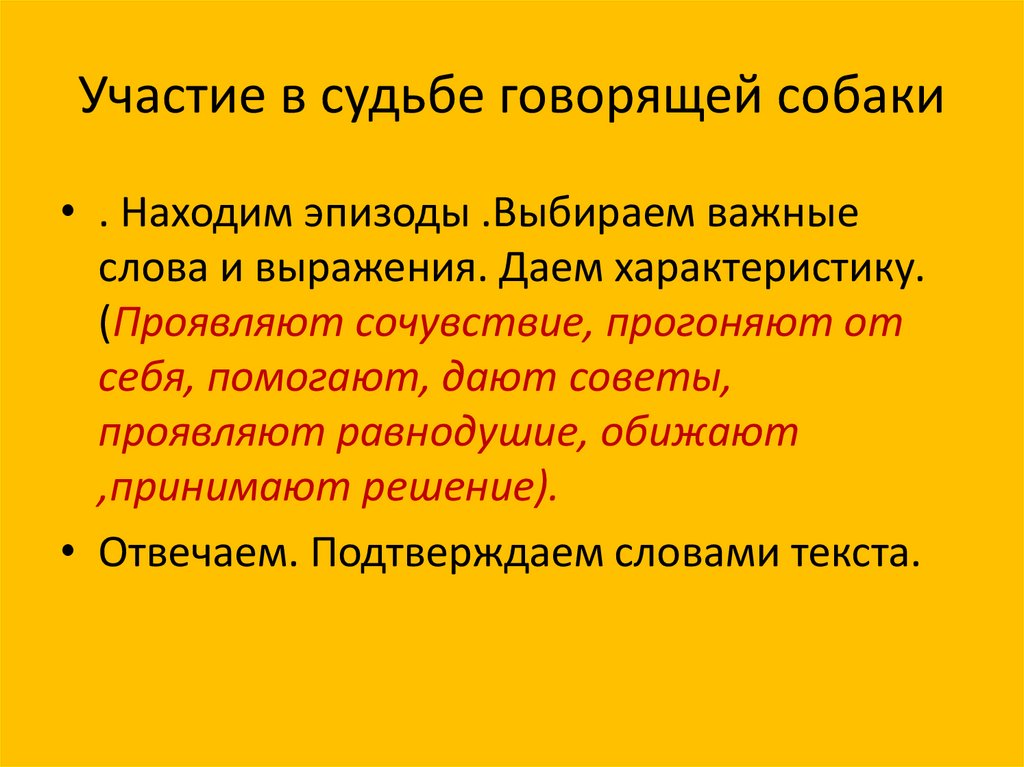 Участие в судьбе говорящей собаки

• . Находим эпизоды .Выбираем важные слова и выражения. Даем характеристику. (Проявляют сочувствие, прогоняют от себя, помогают, дают советы, проявляют равнодушие, обижают ,принимают решение).

• Отвечаем. Подтверждаем словами текста.